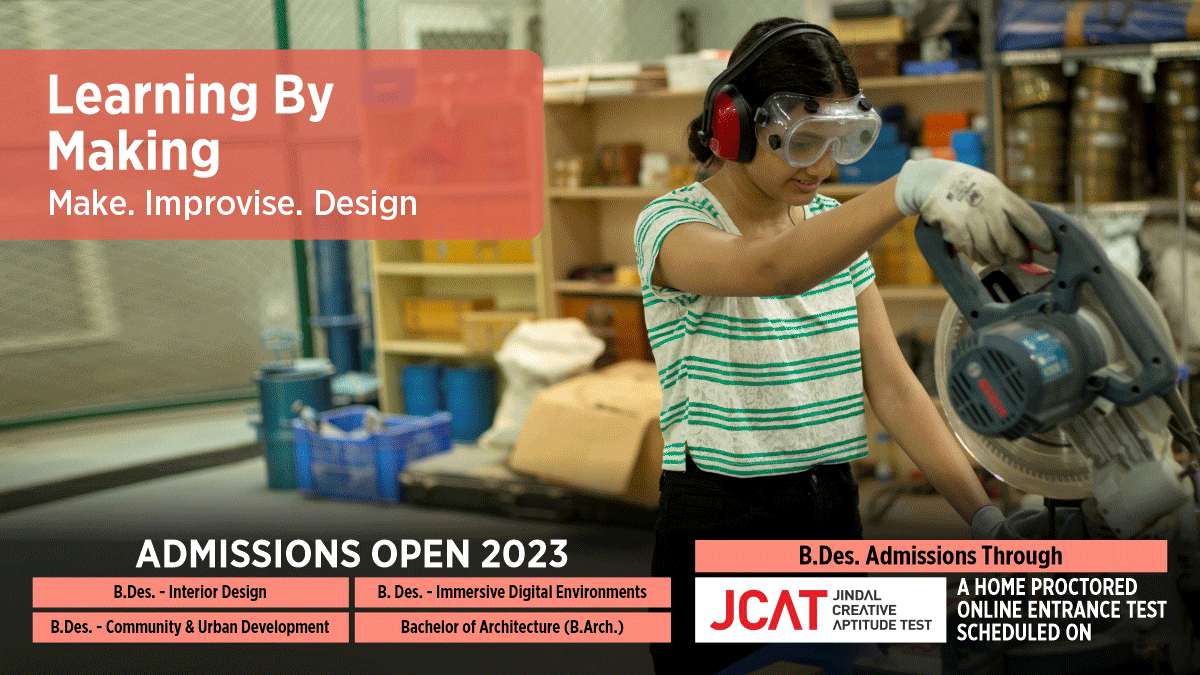 Learning By Making
Make. Improvise. Design

ADMISSIONS OPEN 2023

B.Des. - Interior Design
B. Des. - Immersive Digital Environments
B.Des. - Community & Urban Development
Bachelor of Architecture (B.Arch.)

B.Des. Admissions Through
JCAT JINDAL CREATIVE APTITUDE TEST
A HOME PROCTORED ONLINE ENTRANCE TEST SCHEDULED ON